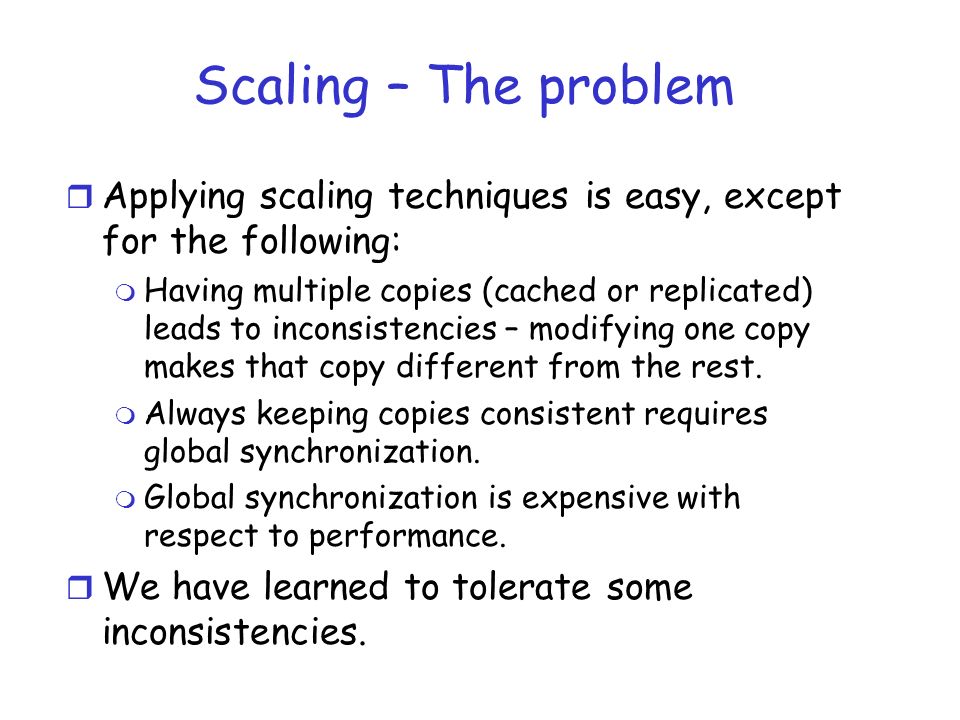 Scaling – The problem

❒ Applying scaling techniques is easy, except for the following:

❍ Having multiple copies (cached or replicated) leads to inconsistencies – modifying one copy makes that copy different from the rest.

❍ Always keeping copies consistent requires global synchronization.

❍ Global synchronization is expensive with respect to performance.

❒ We have learned to tolerate some inconsistencies.